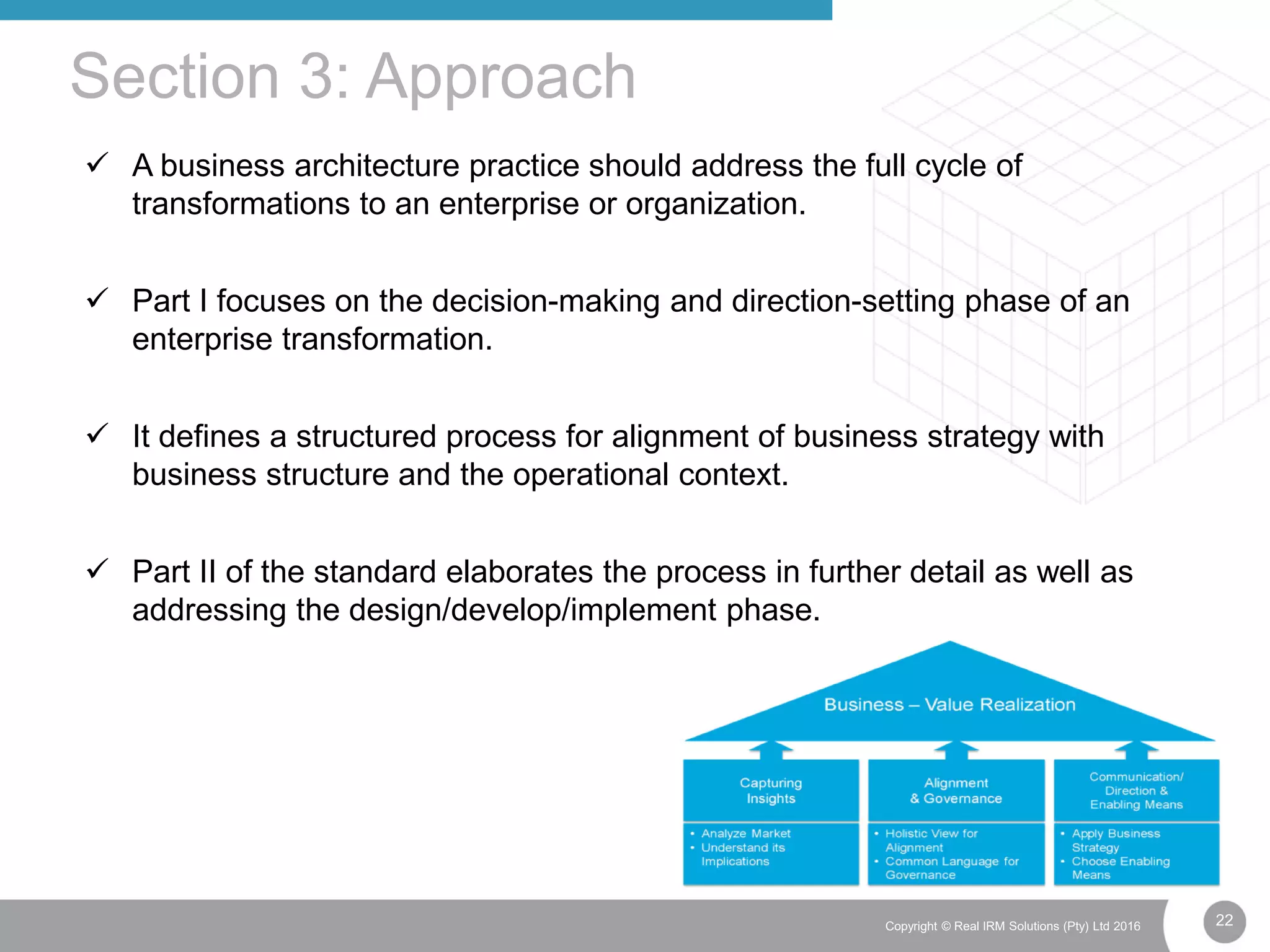 Section 3: Approach

✓ A business architecture practice should address the full cycle of transformations to an enterprise or organization.

✓ Part I focuses on the decision-making and direction-setting phase of an enterprise transformation.

✓ It defines a structured process for alignment of business strategy with business structure and the operational context.

✓ Part II of the standard elaborates the process in further detail as well as addressing the design/develop/implement phase.

Business – Value Realization

Capturing Insights

• Analyze Market
• Understand its Implications

Alignment & Governance

• Holistic View for Alignment
• Common Language for Governance

Communication/ Direction & Enabling Means

• Apply Business Strategy
• Choose Enabling Means

Copyright © Real IRM Solutions (Pty) Ltd 2016

22